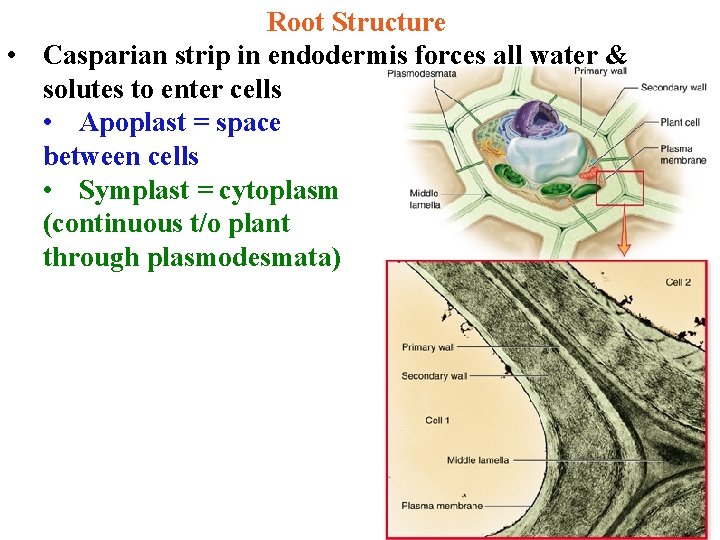 Root Structure

• Casparian strip in endodermis forces all water & solutes to enter cells

• Apoplast = space between cells

• Symplast = cytoplasm (continuous t/o plant through plasmodesmata)

Plasmodesmata
Primary wall
Secondary wall
Plant cell
Plasma membrane
Middle lamella

Cell 2
Primary wall
Secondary wall
Cell 1
Middle lamella
Plasma membrane